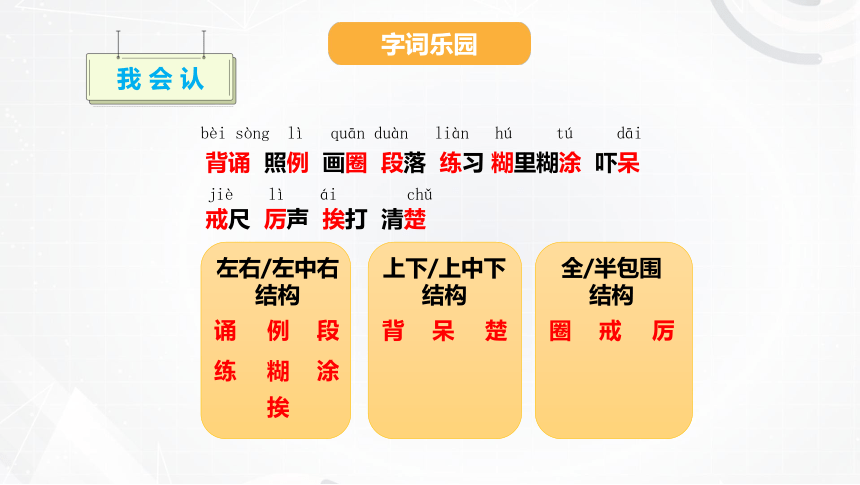 字词乐园

我会认

bèi sòng lì quān duàn liàn hú tú dāi
背诵 照例 画圈 段落 练习 糊里糊涂 吓呆

jiè lì ái chǔ
戒尺 厉声 挨打 清楚

左右/左中右结构
诵 例 段
练 糊 涂
挨

上下/上中下结构
背 呆 楚

全/半包围结构
圈 戒 厉